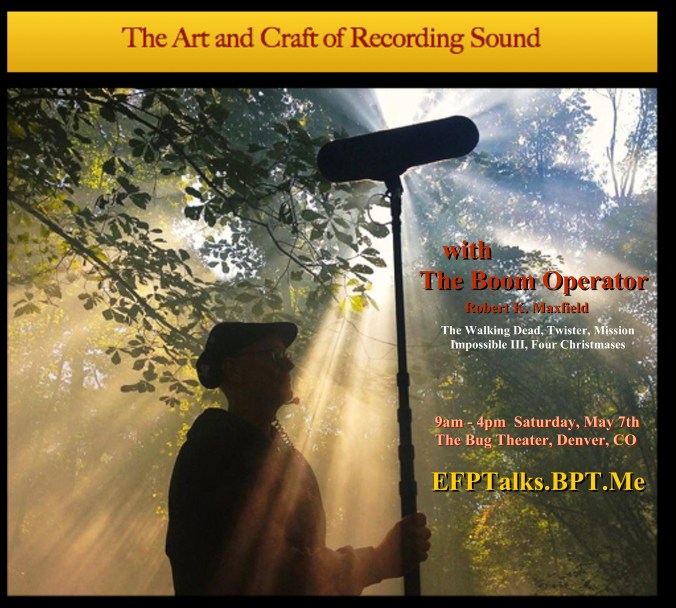 The Art and Craft of Recording Sound

with
The Boom Operator
Robert K. Maxfield

The Walking Dead, Twister, Mission Impossible III, Four Christmases

9am - 4pm Saturday, May 7th
The Bug Theater, Denver, CO

EFPTalks.BPT.Me